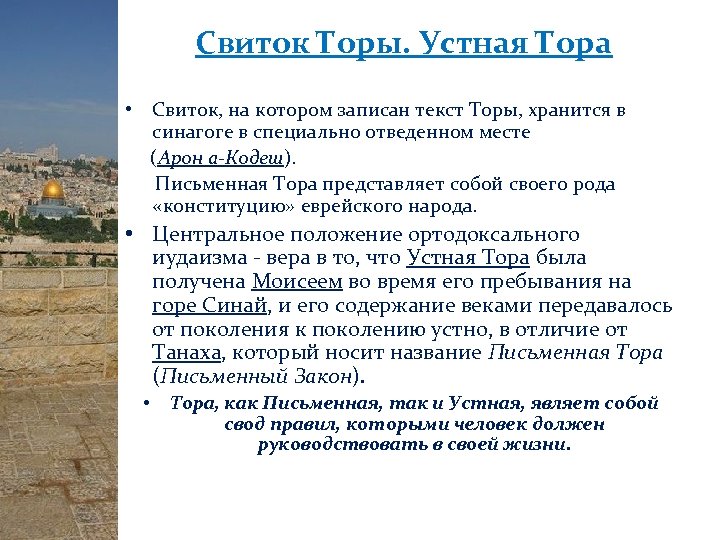 Свиток Торы. Устная Тора

• Свиток, на котором записан текст Торы, хранится в синагоге в специально отведенном месте (Арон а-Кодеш).
Письменная Тора представляет собой своего рода «конституцию» еврейского народа.

• Центральное положение ортодоксального иудаизма - вера в то, что Устная Тора была получена Моисеем во время его пребывания на горе Синай, и его содержание веками передавалось от поколения к поколению устно, в отличие от Танаха, который носит название Письменная Тора (Письменный Закон).

• Тора, как Письменная, так и Устная, являет собой свод правил, которыми человек должен руководствовать в своей жизни.